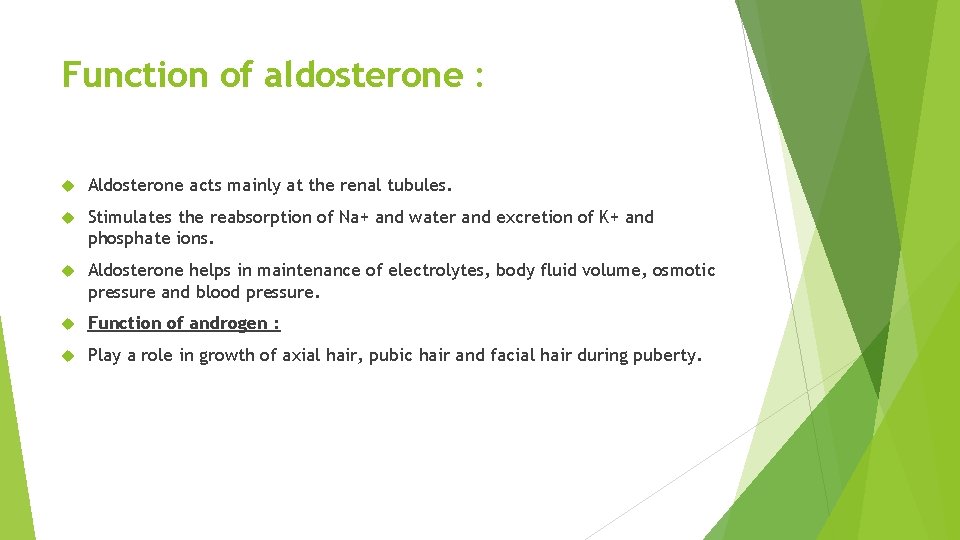 Function of aldosterone :

Aldosterone acts mainly at the renal tubules.

Stimulates the reabsorption of Na+ and water and excretion of K+ and phosphate ions.

Aldosterone helps in maintenance of electrolytes, body fluid volume, osmotic pressure and blood pressure.

Function of androgen :

Play a role in growth of axial hair, pubic hair and facial hair during puberty.